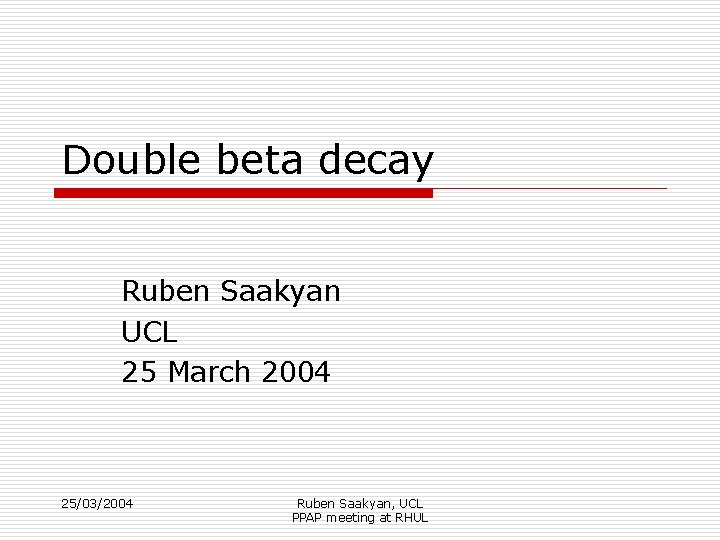 Double beta decay

Ruben Saakyan
UCL
25 March 2004

25/03/2004

Ruben Saakyan, UCL
PPAP meeting at RHUL